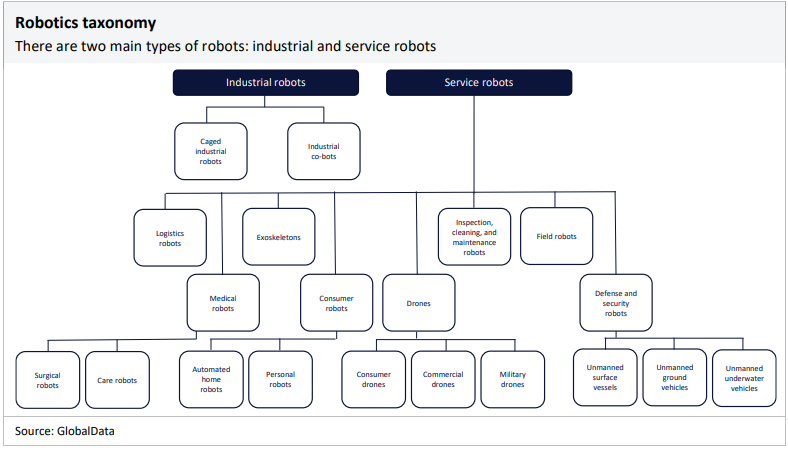 Robotics taxonomy
There are two main types of robots: industrial and service robots

Industrial robots

Service robots

Caged industrial robots

Industrial co-bots

Logistics robots

Exoskeletons

Inspection, cleaning, and maintenance robots

Field robots

Medical robots

Consumer robots

Drones

Defense and security robots

Surgical robots

Care robots

Automated home robots

Personal robots

Consumer drones

Commercial drones

Military drones

Unmanned surface vessels

Unmanned ground vehicles

Unmanned underwater vehicles

Source: GlobalData